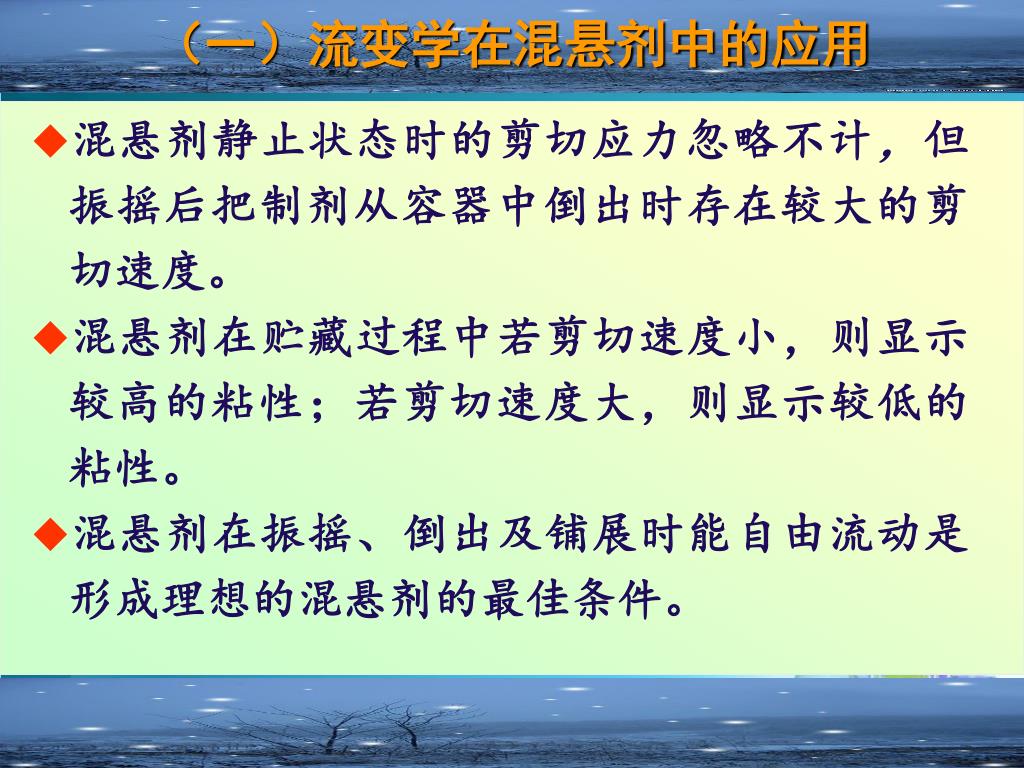 （一）流变学在混悬剂中的应用

◆混悬剂静止状态时的剪切应力忽略不计，但振摇后把制剂从容器中倒出时存在较大的剪切速度。

◆混悬剂在贮藏过程中若剪切速度小，则显示较高的粘性；若剪切速度大，则显示较低的粘性。

◆混悬剂在振摇、倒出及铺展时能自由流动是形成理想的混悬剂的最佳条件。